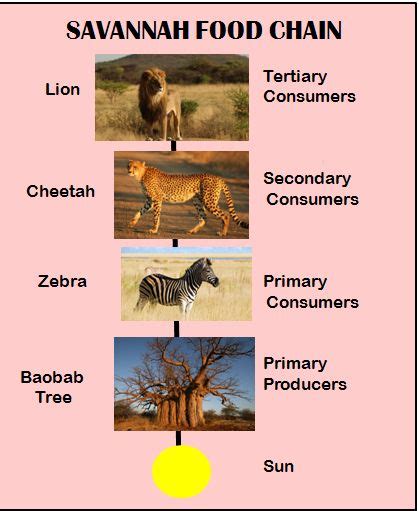 SAVANNAH FOOD CHAIN

Lion

Tertiary Consumers

Cheetah

Secondary Consumers

Zebra

Primary Consumers

Baobab Tree

Primary Producers

Sun